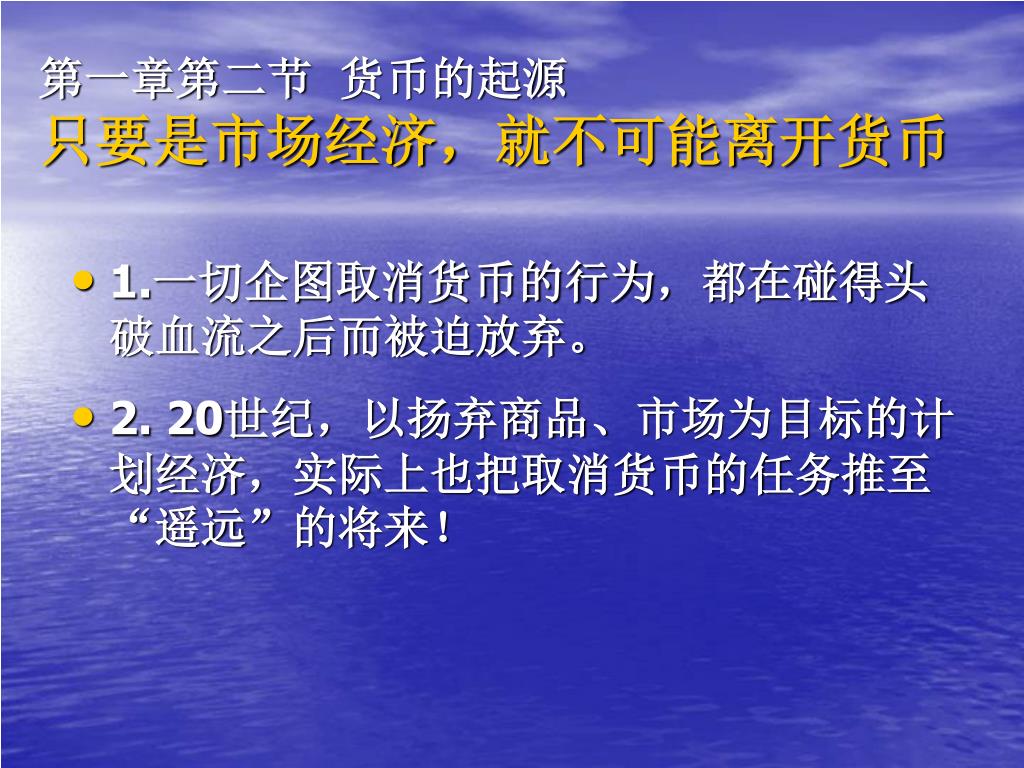 第一章第二节 货币的起源
只要是市场经济，就不可能离开货币

• 1.一切企图取消货币的行为，都在碰得头破血流之后而被迫放弃。

• 2. 20世纪，以扬弃商品、市场为目标的计划经济，实际上也把取消货币的任务推至“遥远”的将来！